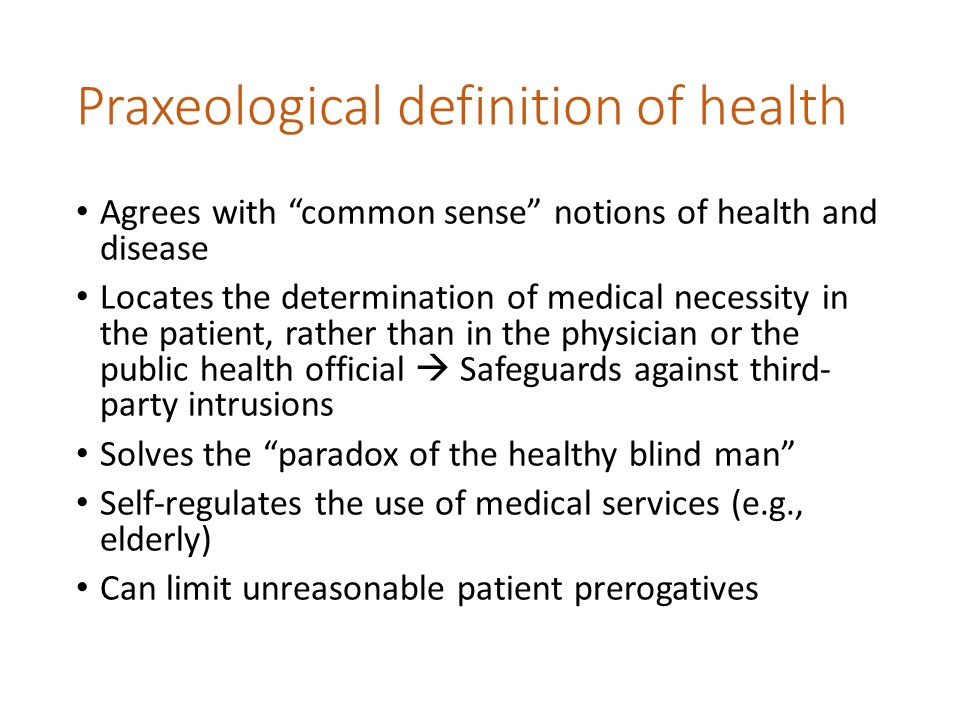 Praxeological definition of health

• Agrees with “common sense” notions of health and disease

• Locates the determination of medical necessity in the patient, rather than in the physician or the public health official → Safeguards against third-party intrusions

• Solves the “paradox of the healthy blind man”

• Self-regulates the use of medical services (e.g., elderly)

• Can limit unreasonable patient prerogatives